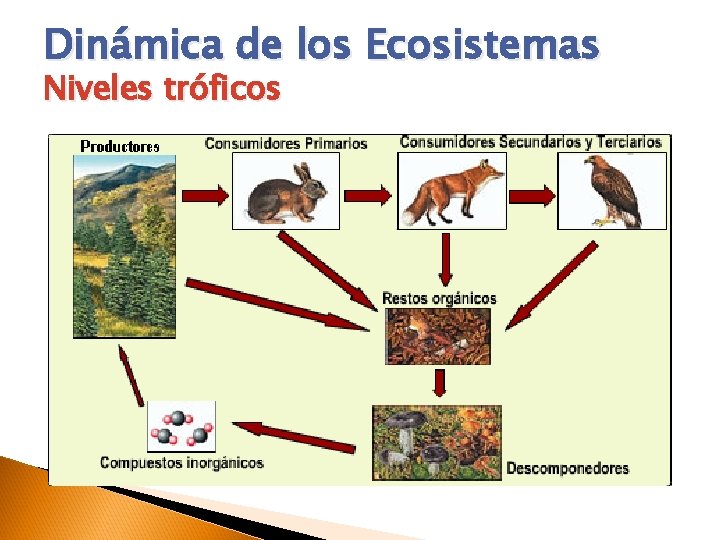 Dinámica de los Ecosistemas
Niveles tróficos

Productores
Consumidores Primarios
Consumidores Secundarios y Terciarios
Restos orgánicos
Compuestos inorgánicos
Descomponedores